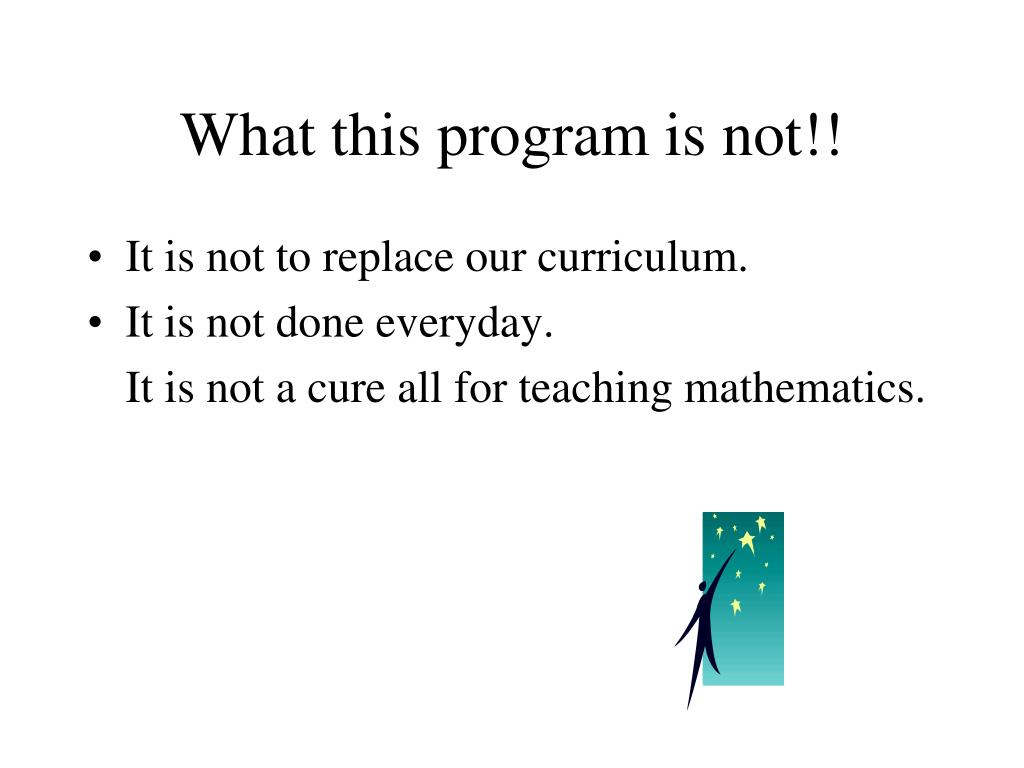 What this program is not!!

• It is not to replace our curriculum.
• It is not done everyday.
It is not a cure all for teaching mathematics.